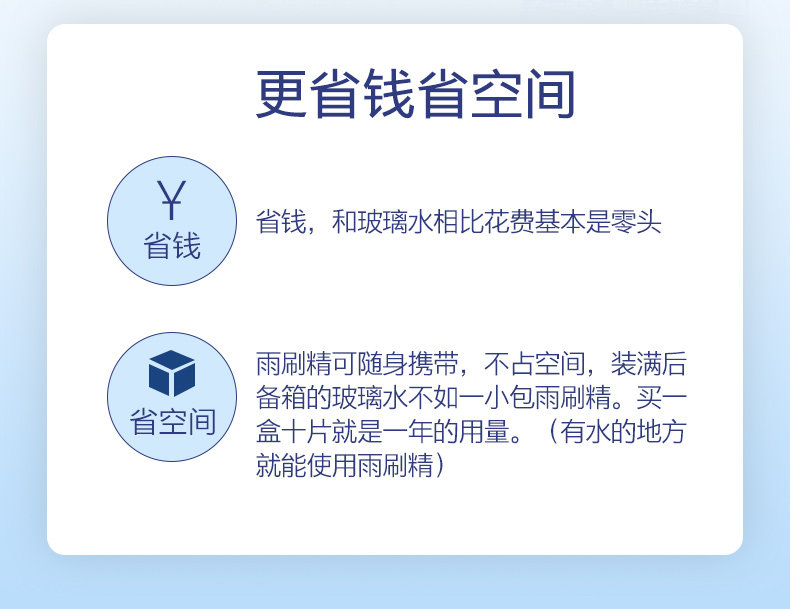 更省钱省空间

￥
省钱

省钱，和玻璃水相比花费基本是零头

省空间

雨刷精可随身携带，不占空间，装满后备箱的玻璃水不如一小包雨刷精。买一盒十片就是一年的用量。（有水的地方就能使用雨刷精）